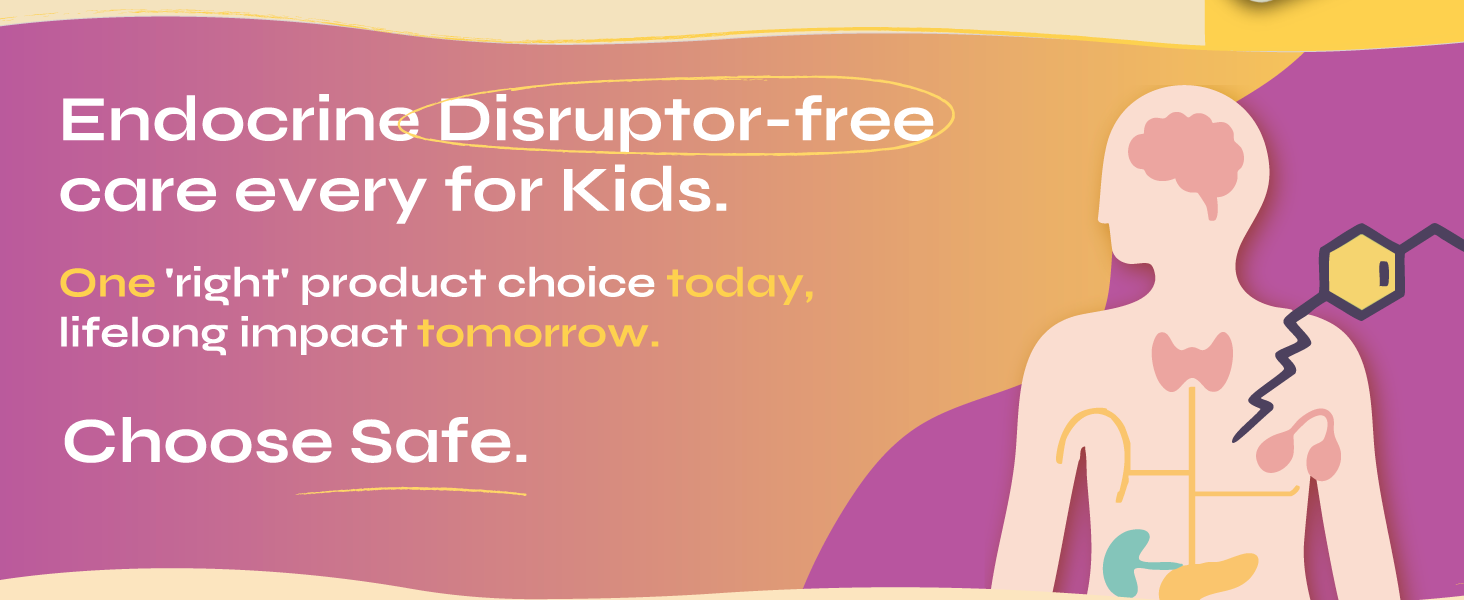 Endocrine Disruptor-free care every for Kids.

One 'right' product choice today, lifelong impact tomorrow.

Choose Safe.